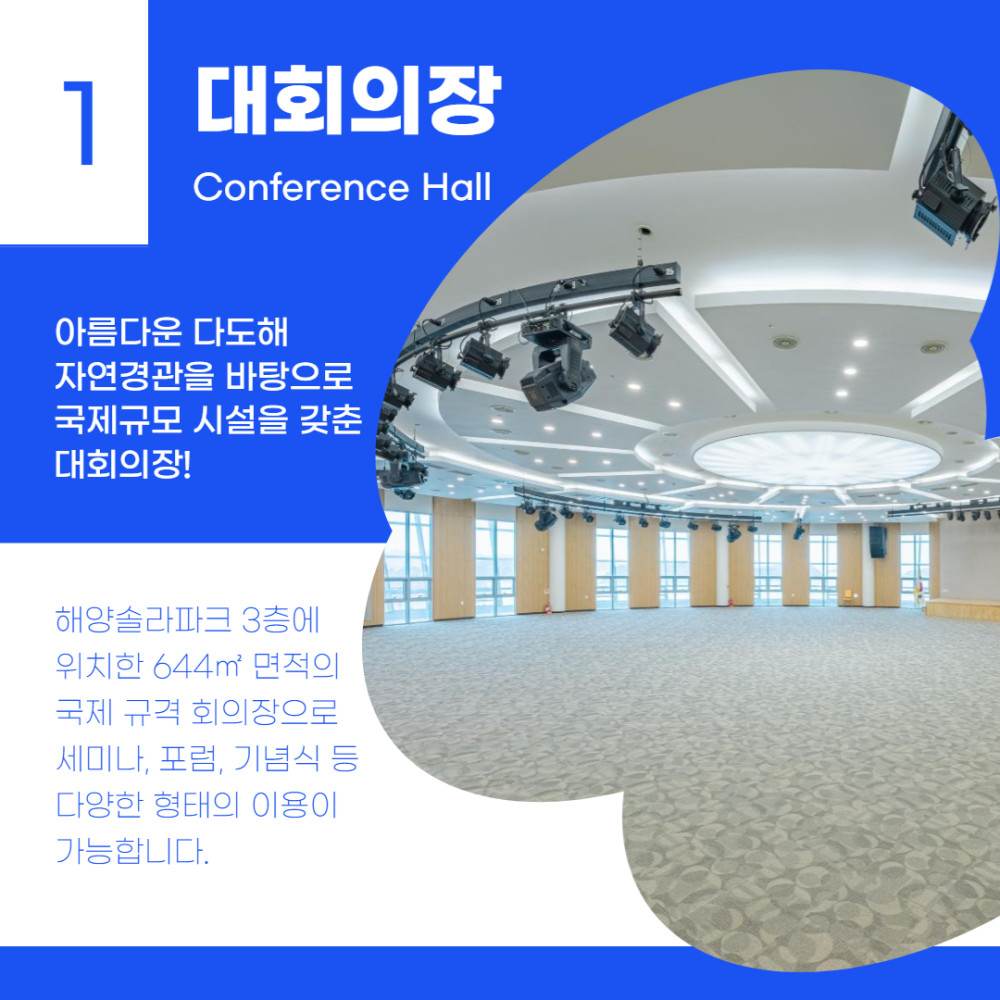 1

대회의장

Conference Hall

아름다운 다도해 자연경관을 바탕으로 국제규모 시설을 갖춘 대회의장!

해양솔라파크 3층에 위치한 644㎡ 면적의 국제 규격 회의장으로 세미나, 포럼, 기념식 등 다양한 형태의 이용이 가능합니다.